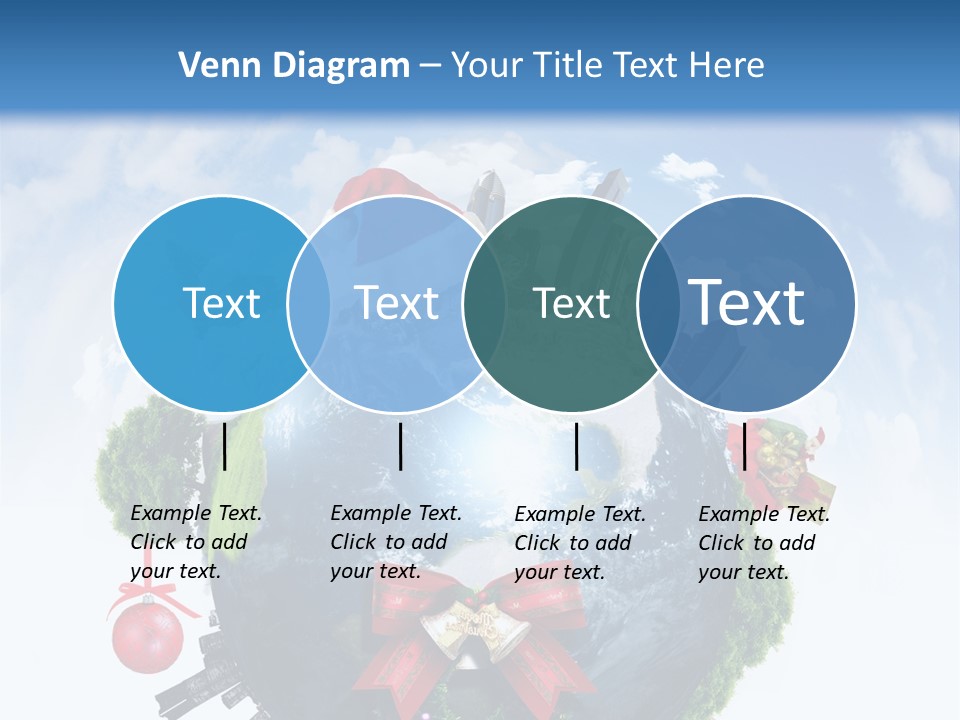 Venn Diagram – Your Title Text Here

Text

Text

Text

Text

Example Text. Click to add your text.

Example Text. Click to add your text.

Example Text. Click to add your text.

Example Text. Click to add your text.